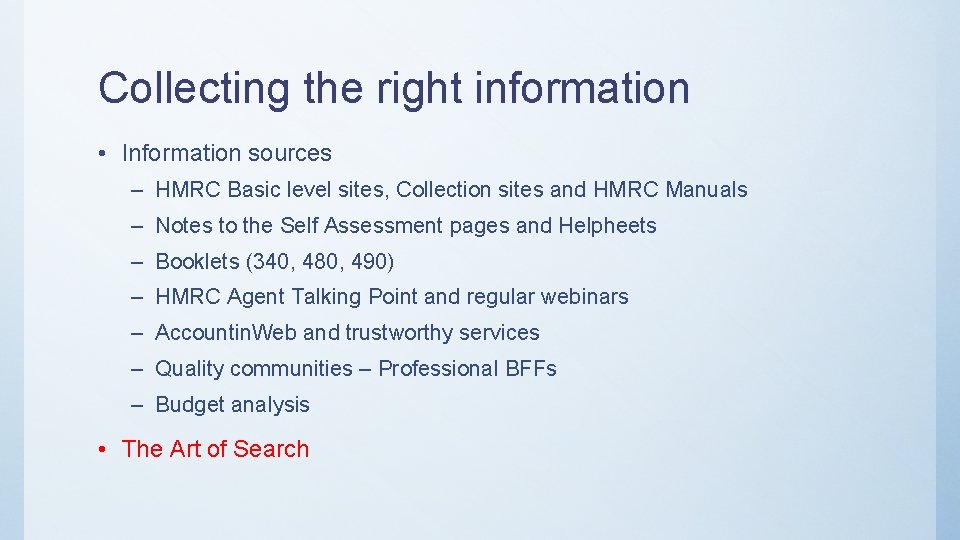 Collecting the right information

• Information sources
– HMRC Basic level sites, Collection sites and HMRC Manuals
– Notes to the Self Assessment pages and Helpheets
– Booklets (340, 480, 490)
– HMRC Agent Talking Point and regular webinars
– AccountinWeb and trustworthy services
– Quality communities – Professional BFFs
– Budget analysis

• The Art of Search